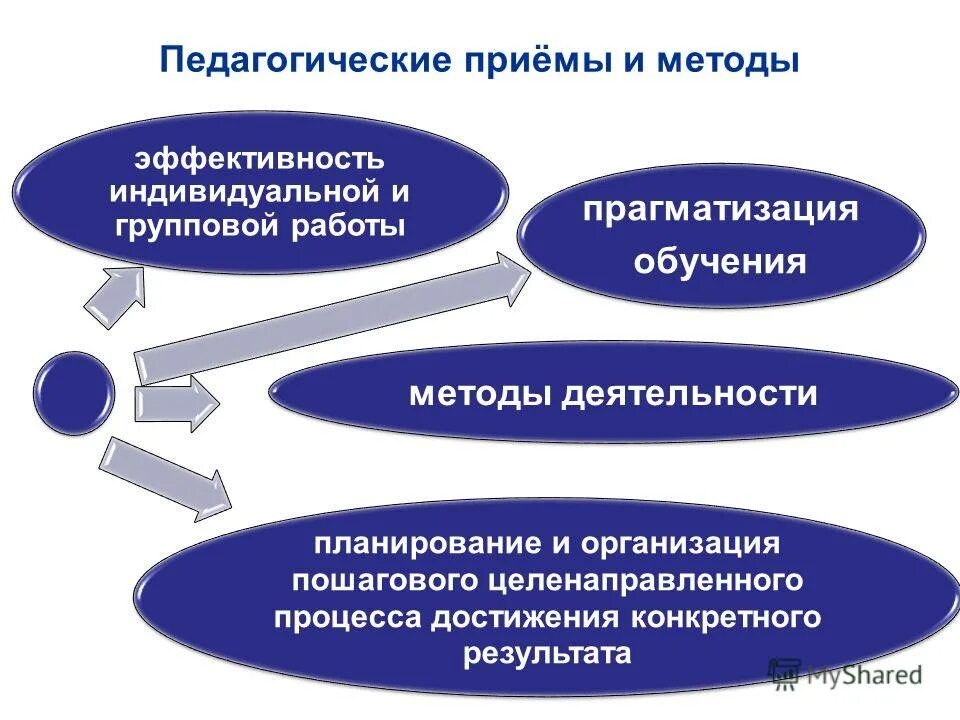 Педагогические приёмы и методы

эффективность индивидуальной и групповой работы

прагматизация обучения

методы деятельности

планирование и организация пошагового целенаправленного процесса достижения конкретного результата

MyShared